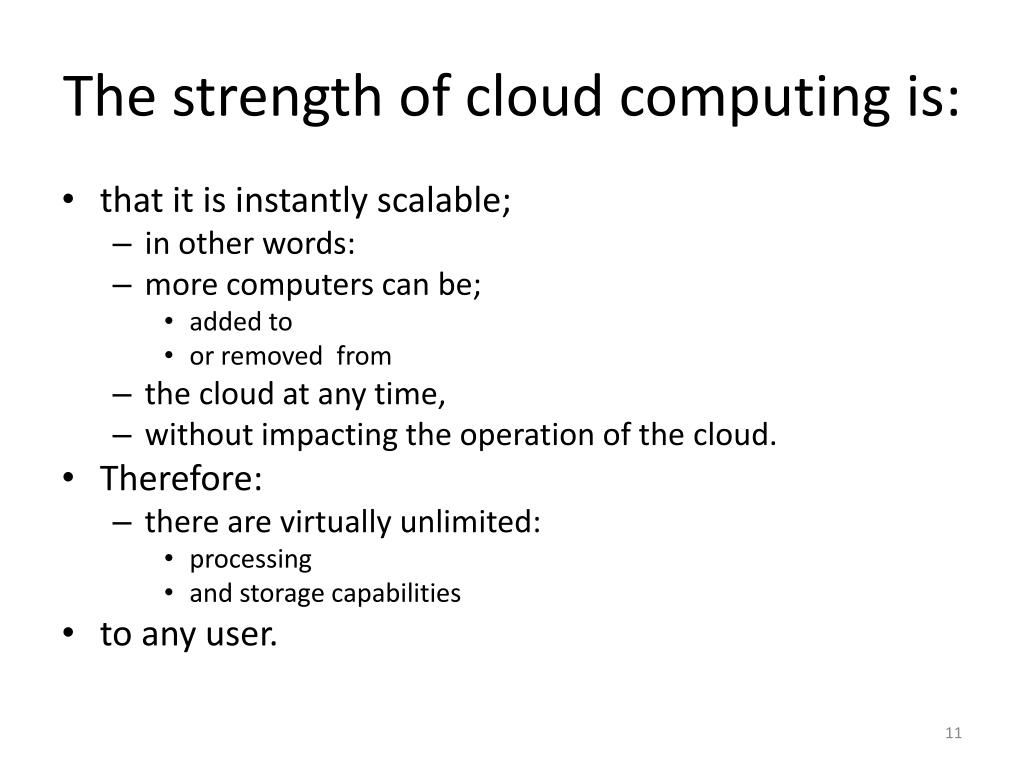 The strength of cloud computing is:

• that it is instantly scalable;
– in other words:
– more computers can be;
• added to
• or removed from
– the cloud at any time,
– without impacting the operation of the cloud.
• Therefore:
– there are virtually unlimited:
• processing
• and storage capabilities
• to any user.

11